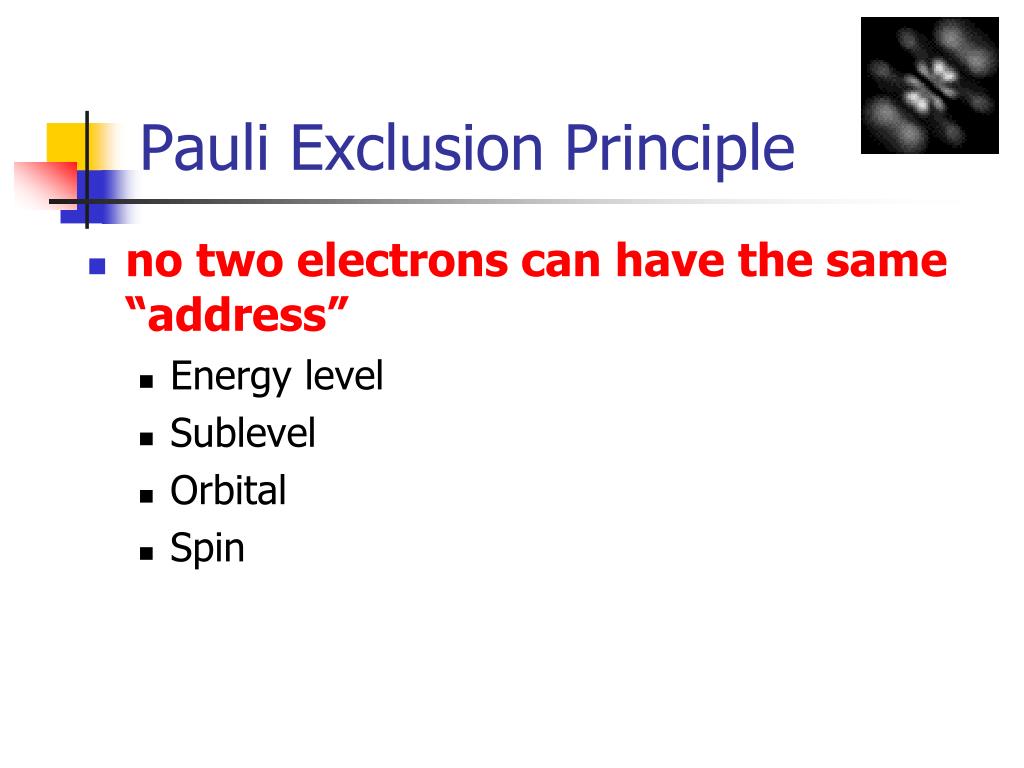 Pauli Exclusion Principle

- no two electrons can have the same “address”
  - Energy level
  - Sublevel
  - Orbital
  - Spin